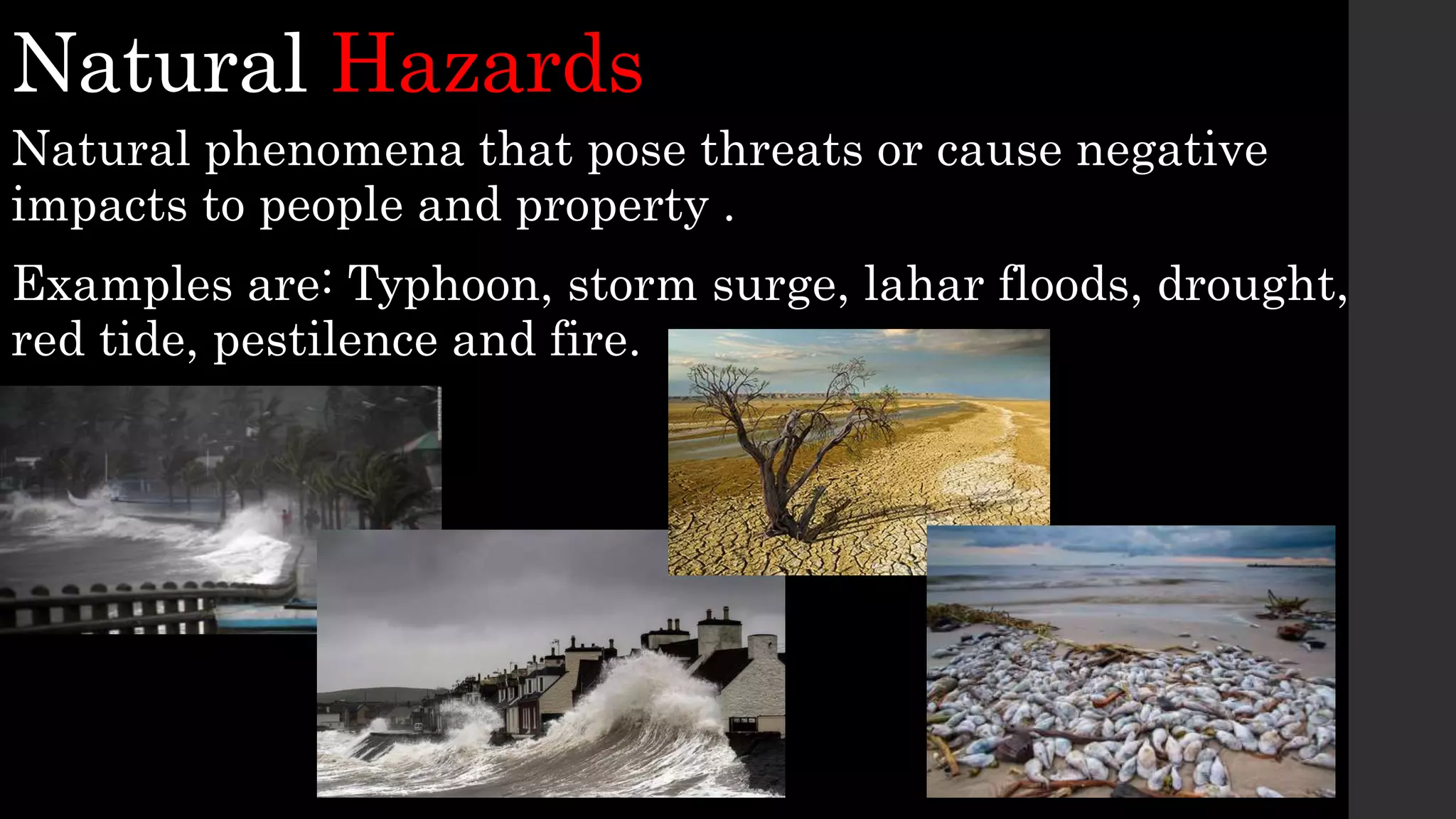 Natural Hazards

Natural phenomena that pose threats or cause negative impacts to people and property .

Examples are: Typhoon, storm surge, lahar floods, drought, red tide, pestilence and fire.